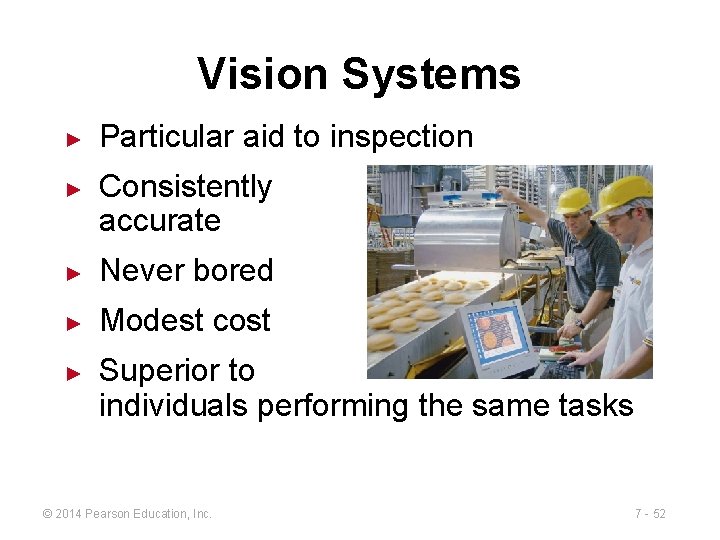 Vision Systems

► Particular aid to inspection
► Consistently accurate
► Never bored
► Modest cost
► Superior to individuals performing the same tasks

© 2014 Pearson Education, Inc.

7 - 52